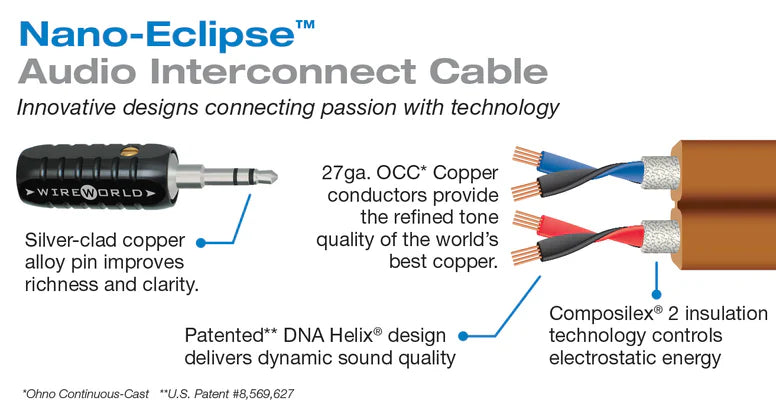 Nano-Eclipse™
Audio Interconnect Cable

Innovative designs connecting passion with technology

WIREWORLD

Silver-clad copper alloy pin improves richness and clarity.

27ga. OCC* Copper conductors provide the refined tone quality of the world's best copper.

Patented** DNA Helix® design delivers dynamic sound quality

Composilex® 2 insulation technology controls electrostatic energy

*Ohno Continuous-Cast **U.S. Patent #8,569,627